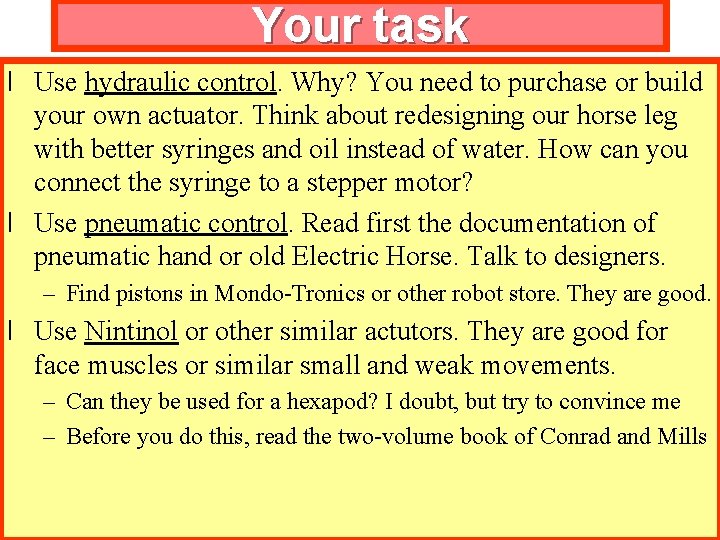 Your task

l Use hydraulic control. Why? You need to purchase or build your own actuator. Think about redesigning our horse leg with better syringes and oil instead of water. How can you connect the syringe to a stepper motor?

l Use pneumatic control. Read first the documentation of pneumatic hand or old Electric Horse. Talk to designers.

– Find pistons in Mondo-Tronics or other robot store. They are good.

l Use Nintinol or other similar actutors. They are good for face muscles or similar small and weak movements.

– Can they be used for a hexapod? I doubt, but try to convince me

– Before you do this, read the two-volume book of Conrad and Mills